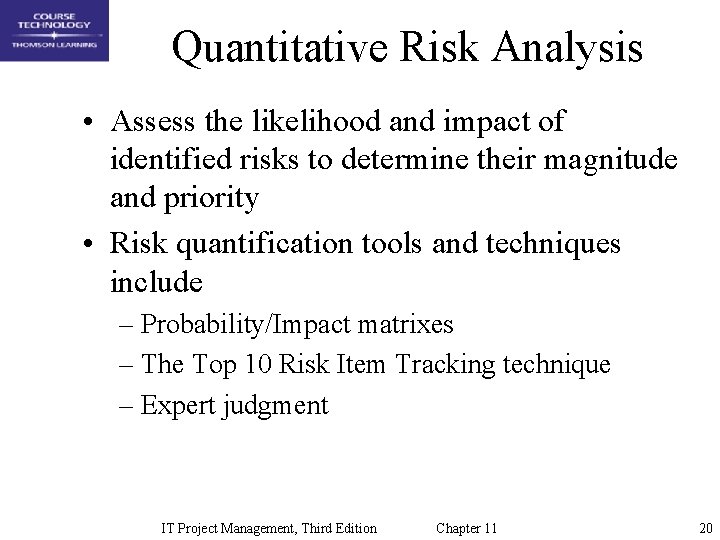 COURSE TECHNOLOGY
THOMSON LEARNING

Quantitative Risk Analysis

• Assess the likelihood and impact of identified risks to determine their magnitude and priority
• Risk quantification tools and techniques include
– Probability/Impact matrixes
– The Top 10 Risk Item Tracking technique
– Expert judgment

IT Project Management, Third Edition Chapter 11 20